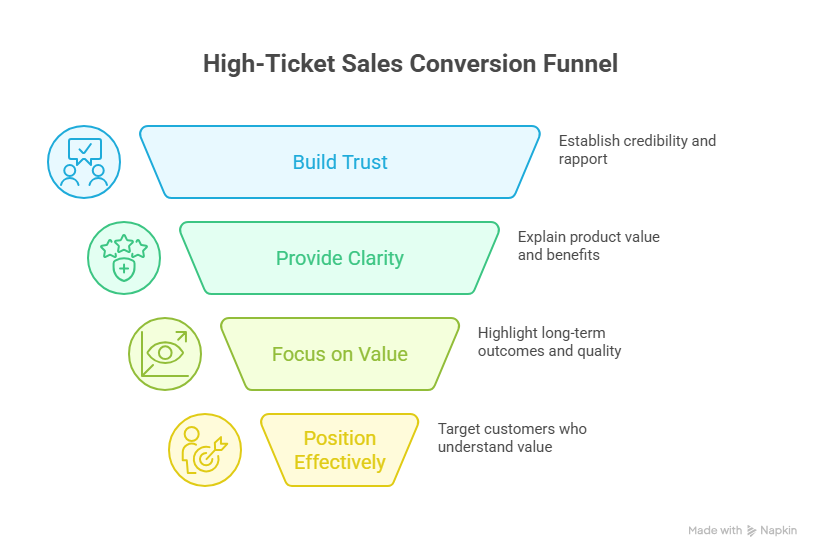 High-Ticket Sales Conversion Funnel

Build Trust

Establish credibility and rapport

Provide Clarity

Explain product value and benefits

Focus on Value

Highlight long-term outcomes and quality

Position Effectively

Target customers who understand value

Made with Napkin